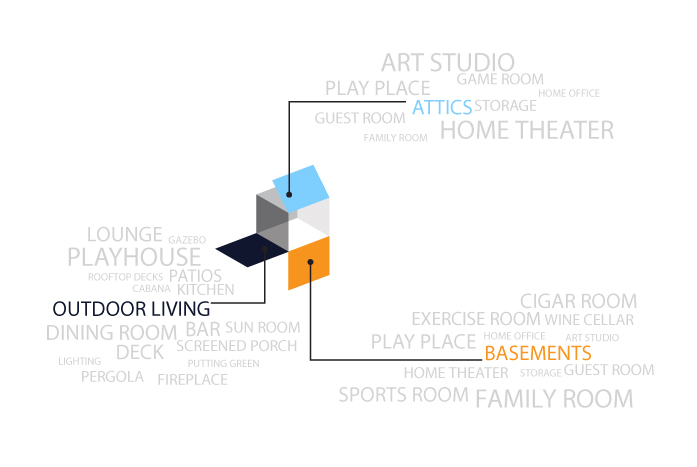 ART STUDIO
PLAY PLACE GAME ROOM
HOME OFFICE
ATTICS STORAGE
GUEST ROOM
HOME THEATER
FAMILY ROOM

LOUNGE GAZEBO
PLAYHOUSE
ROOFTOP DECKS PATIOS
CABANA KITCHEN
OUTDOOR LIVING
DINING ROOM BAR SUN ROOM
DECK SCREENED PORCH
LIGHTING PUTTING GREEN
PERGOLA FIREPLACE

CIGAR ROOM
EXERCISE ROOM WINE CELLAR
PLAY PLACE HOME OFFICE ART STUDIO
BASEMENTS
HOME THEATER STORAGE GUEST ROOM
SPORTS ROOM FAMILY ROOM